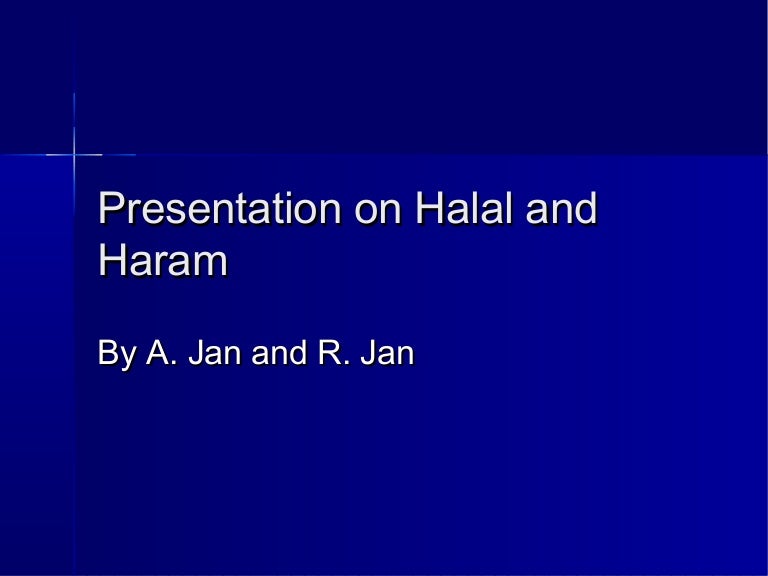 Presentation on Halal and Haram

By A. Jan and R. Jan